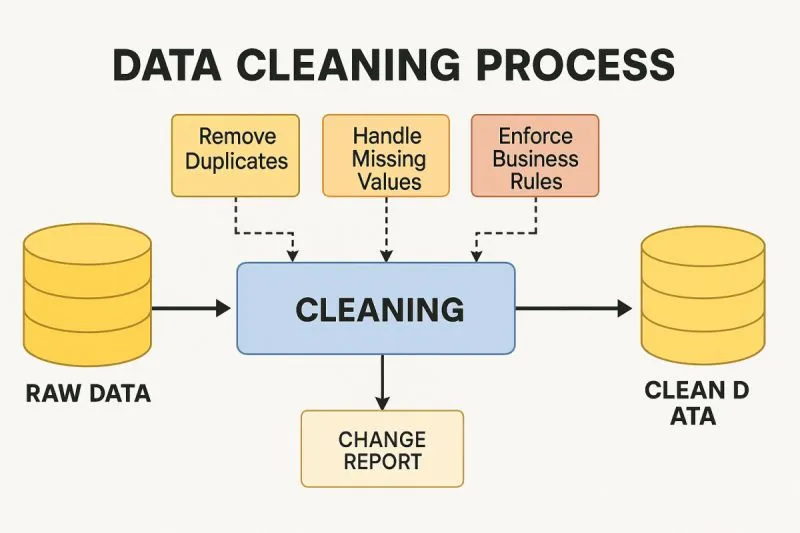 DATA CLEANING PROCESS

Remove Duplicates

Handle Missing Values

Enforce Business Rules

RAW DATA

CLEANING

CLEAN D ATA

CHANGE REPORT